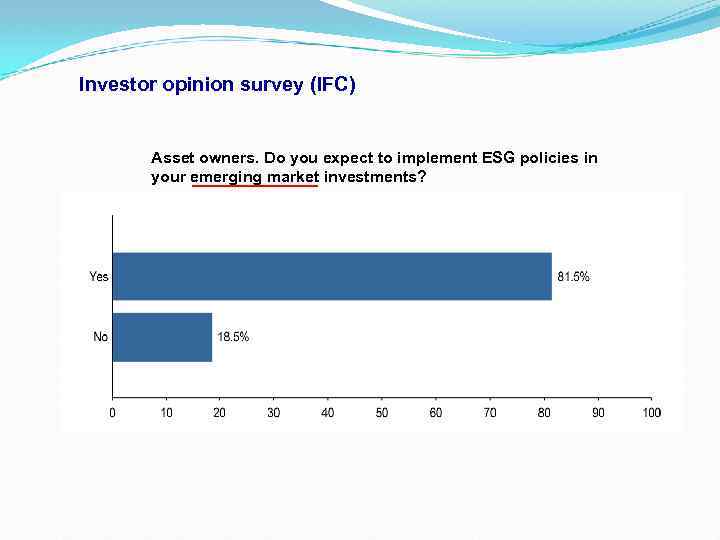 Investor opinion survey (IFC)

Asset owners. Do you expect to implement ESG policies in your emerging market investments?

Yes 81.5%

No 18.5%

0 10 20 30 40 50 60 70 80 90 100